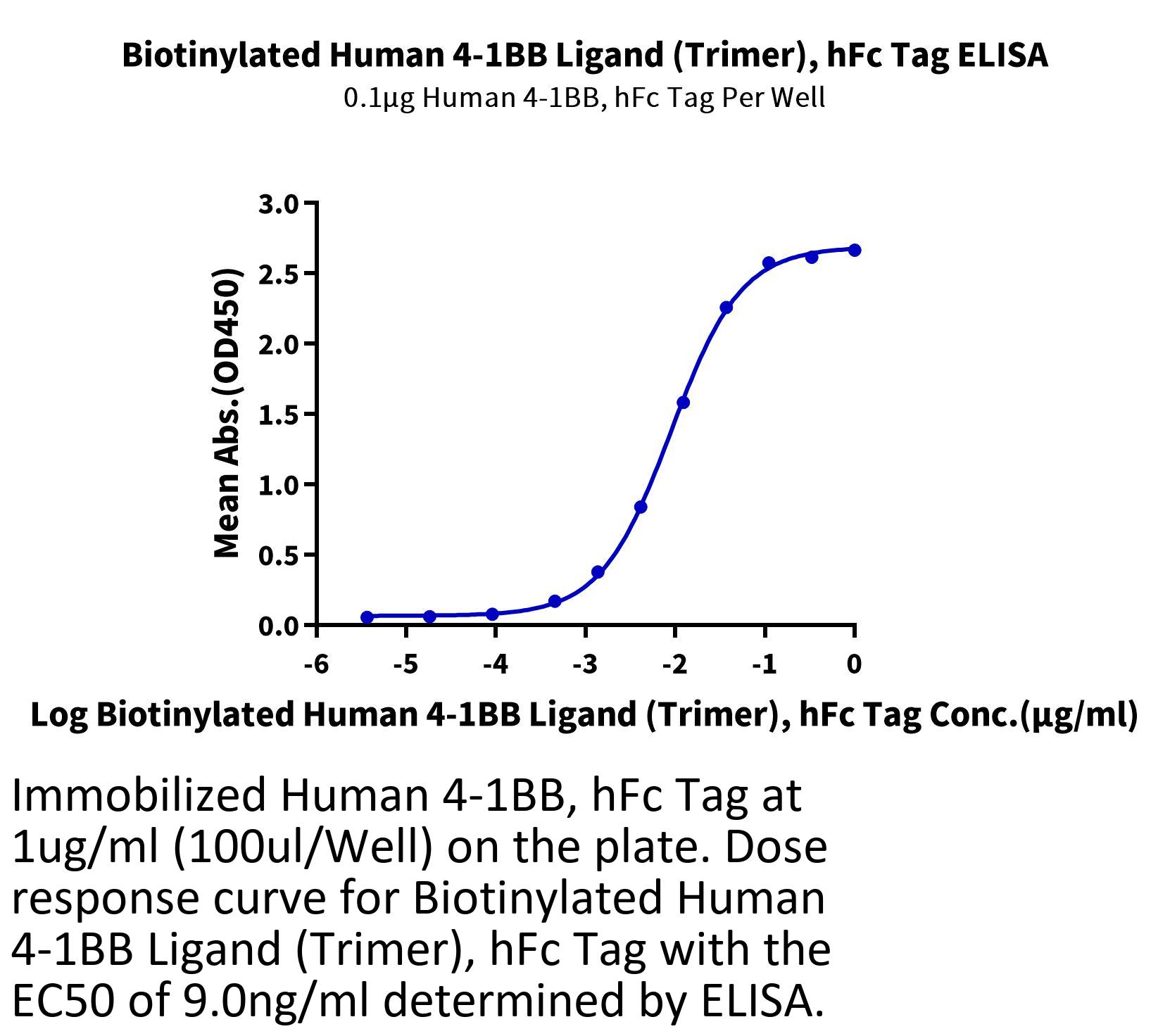 Biotinylated Human 4-1BB Ligand (Trimer), hFc Tag ELISA
0.1μg Human 4-1BB, hFc Tag Per Well

Mean Abs.(OD450)

3.0
2.5
2.0
1.5
1.0
0.5
0.0

-6
-5
-4
-3
-2
-1
0

Log Biotinylated Human 4-1BB Ligand (Trimer), hFc Tag Conc.(μg/ml)

Immobilized Human 4-1BB, hFc Tag at 1ug/ml (100ul/Well) on the plate. Dose response curve for Biotinylated Human 4-1BB Ligand (Trimer), hFc Tag with the EC50 of 9.0ng/ml determined by ELISA.